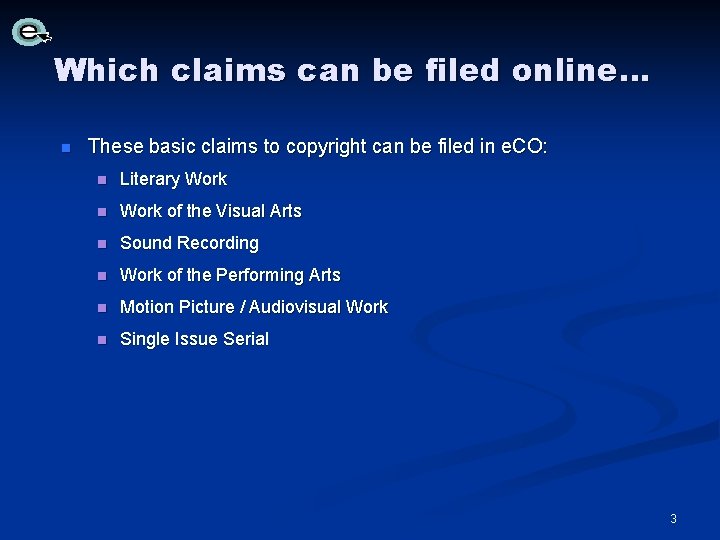 Which claims can be filed online…

• These basic claims to copyright can be filed in eCO:
• Literary Work
• Work of the Visual Arts
• Sound Recording
• Work of the Performing Arts
• Motion Picture / Audiovisual Work
• Single Issue Serial

3